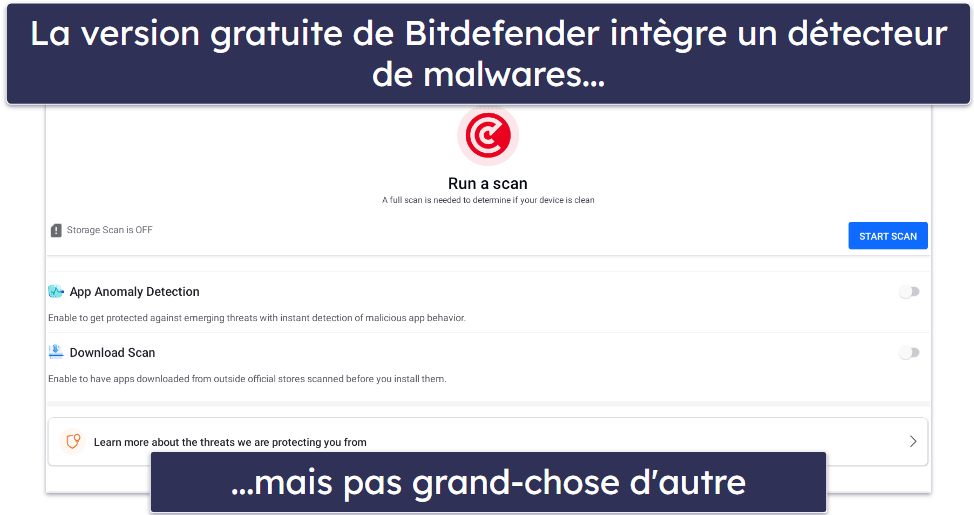 La version gratuite de Bitdefender intègre un détecteur de malwares...

Run a scan

A full scan is needed to determine if your device is clean

Storage Scan is OFF

START SCAN

App Anomaly Detection

Enable to get protected against emerging threats with instant detection of malicious app behavior.

Download Scan

Enable to have apps downloaded from outside official stores scanned before you install them.

Learn more about the threats we are protecting you from

...mais pas grand-chose d'autre